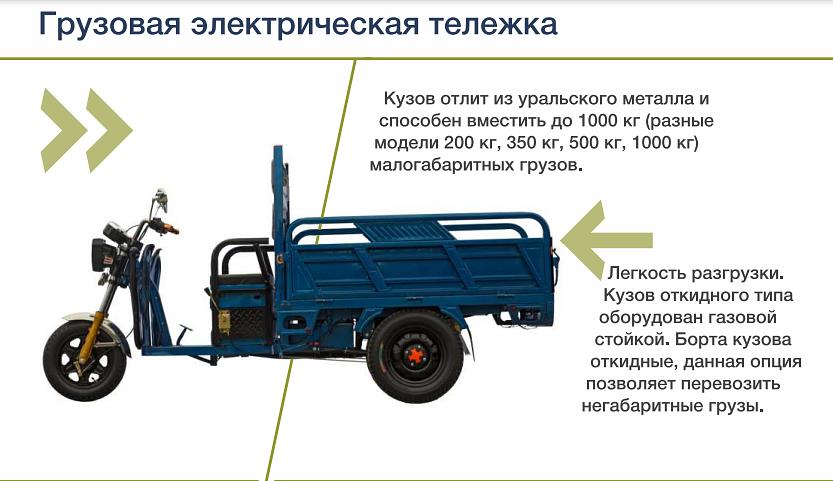 Грузовая электрическая тележка

Кузов отлит из уральского металла и способен вместить до 1000 кг (разные модели 200 кг, 350 кг, 500 кг, 1000 кг) малогабаритных грузов.

Легкость разгрузки. Кузов откидного типа оборудован газовой стойкой. Борта кузова откидные, данная опция позволяет перевозить негабаритные грузы.